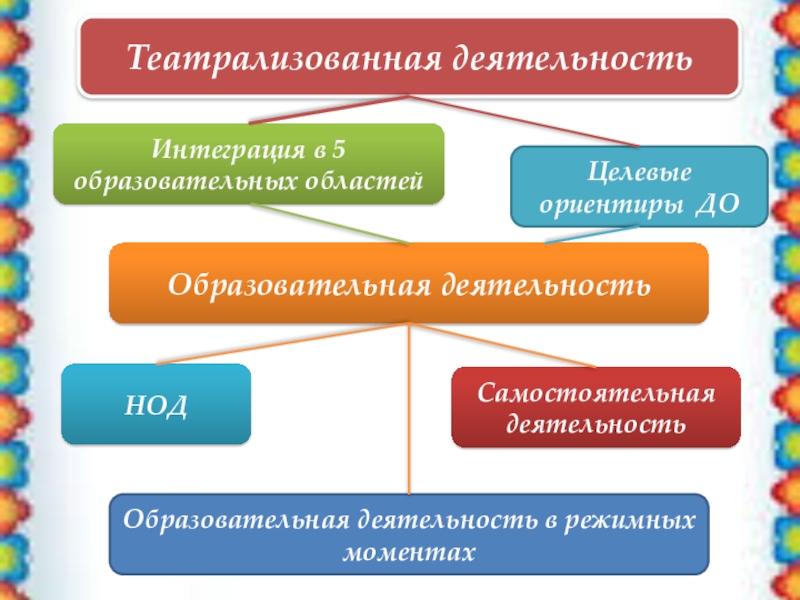 Театрализованная деятельность

Интеграция в 5 образовательных областей

Целевые ориентиры ДО

Образовательная деятельность

НОД

Самостоятельная деятельность

Образовательная деятельность в режимных моментах